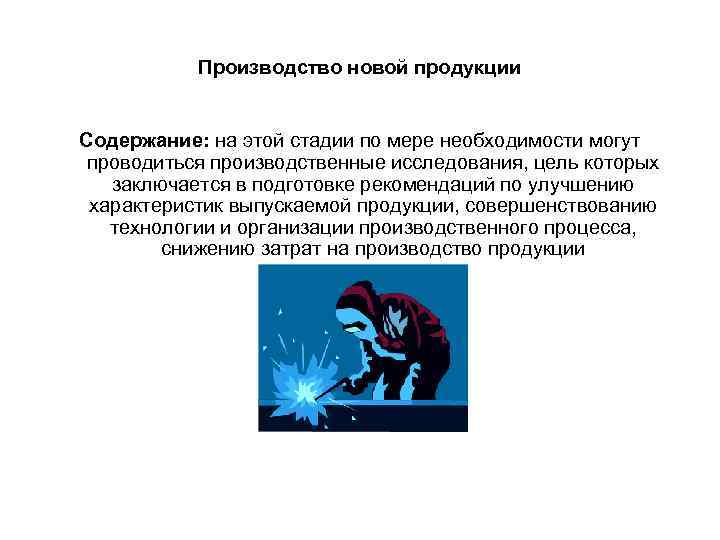 Производство новой продукции

Содержание: на этой стадии по мере необходимости могут проводиться производственные исследования, цель которых заключается в подготовке рекомендаций по улучшению характеристик выпускаемой продукции, совершенствованию технологии и организации производственного процесса, снижению затрат на производство продукции